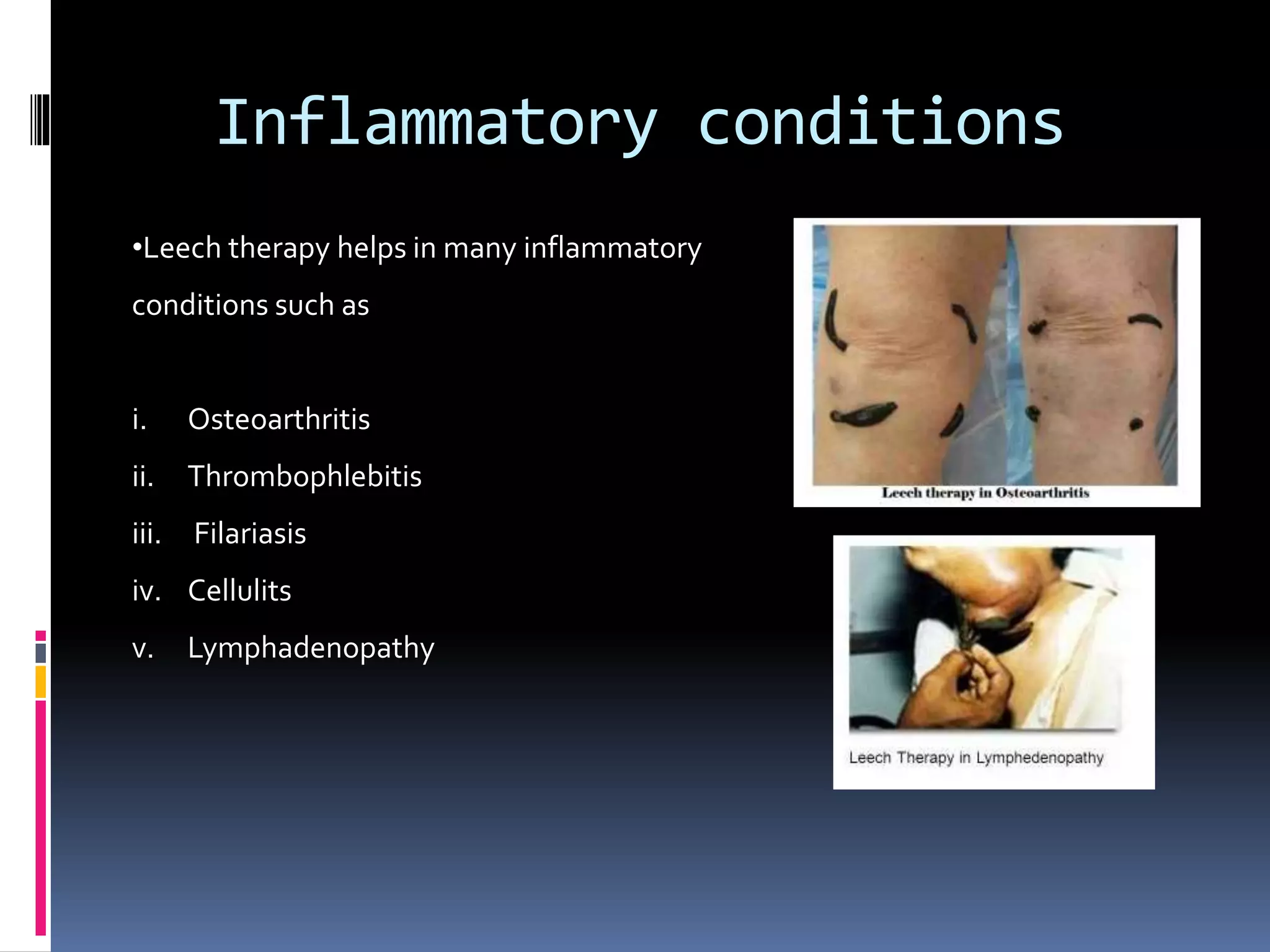 Inflammatory conditions

•Leech therapy helps in many inflammatory conditions such as

i. Osteoarthritis
ii. Thrombophlebitis
iii. Filariasis
iv. Cellulits
v. Lymphadenopathy

Leech therapy in Osteoarthritis

Leech Therapy in Lymphedenopathy